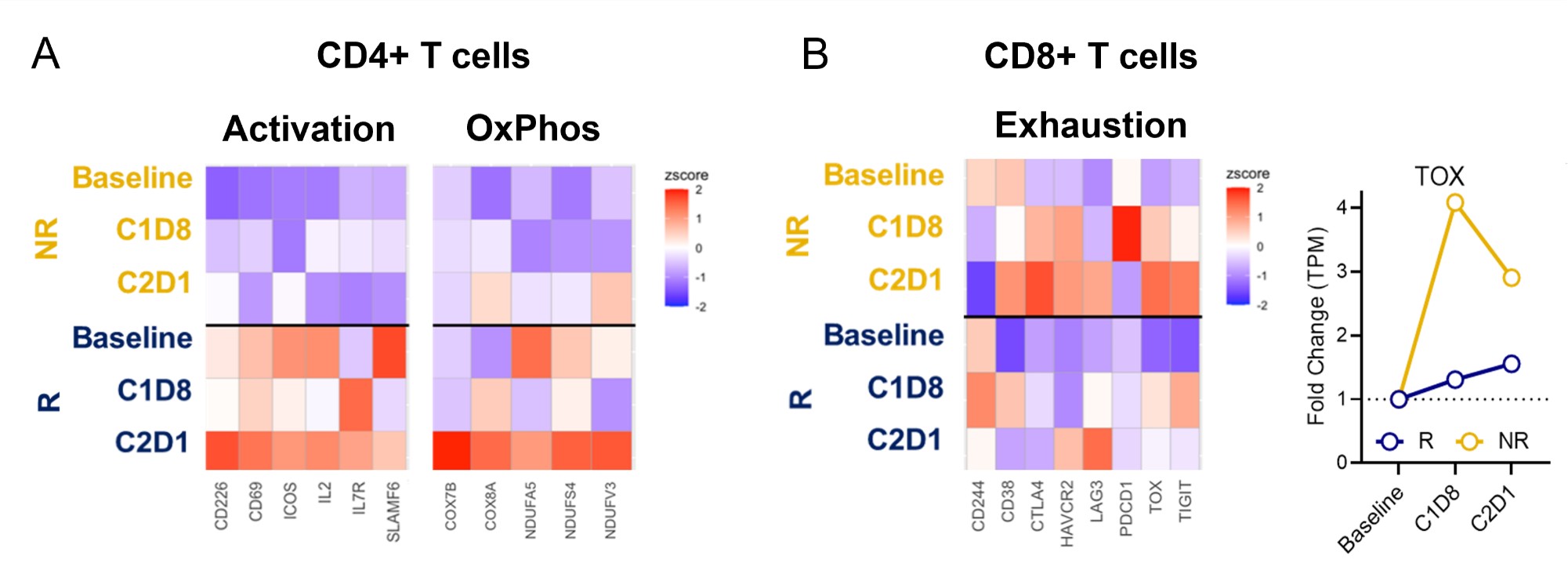 A

CD4+ T cells

Activation

OxPhos

NR

Baseline

C1D8

C2D1

R

Baseline

C1D8

C2D1

CD226 CD69 ICOS IL2 IL7R SLAMF6

COX7B COX8A NDUFA5 NDUFS4 NDUFV3

zscore
2
1
0
-1
-2

B

CD8+ T cells

Exhaustion

NR

Baseline

C1D8

C2D1

R

Baseline

C1D8

C2D1

CD244 CD38 CTLA4 HAVCR2 LAG3 PDCD1 TOX TIGIT

zscore
2
1
0
-1
-2

TOX

Fold Change (TPM)

4
3
2
1
0

R NR

Baseline C1D8 C2D1